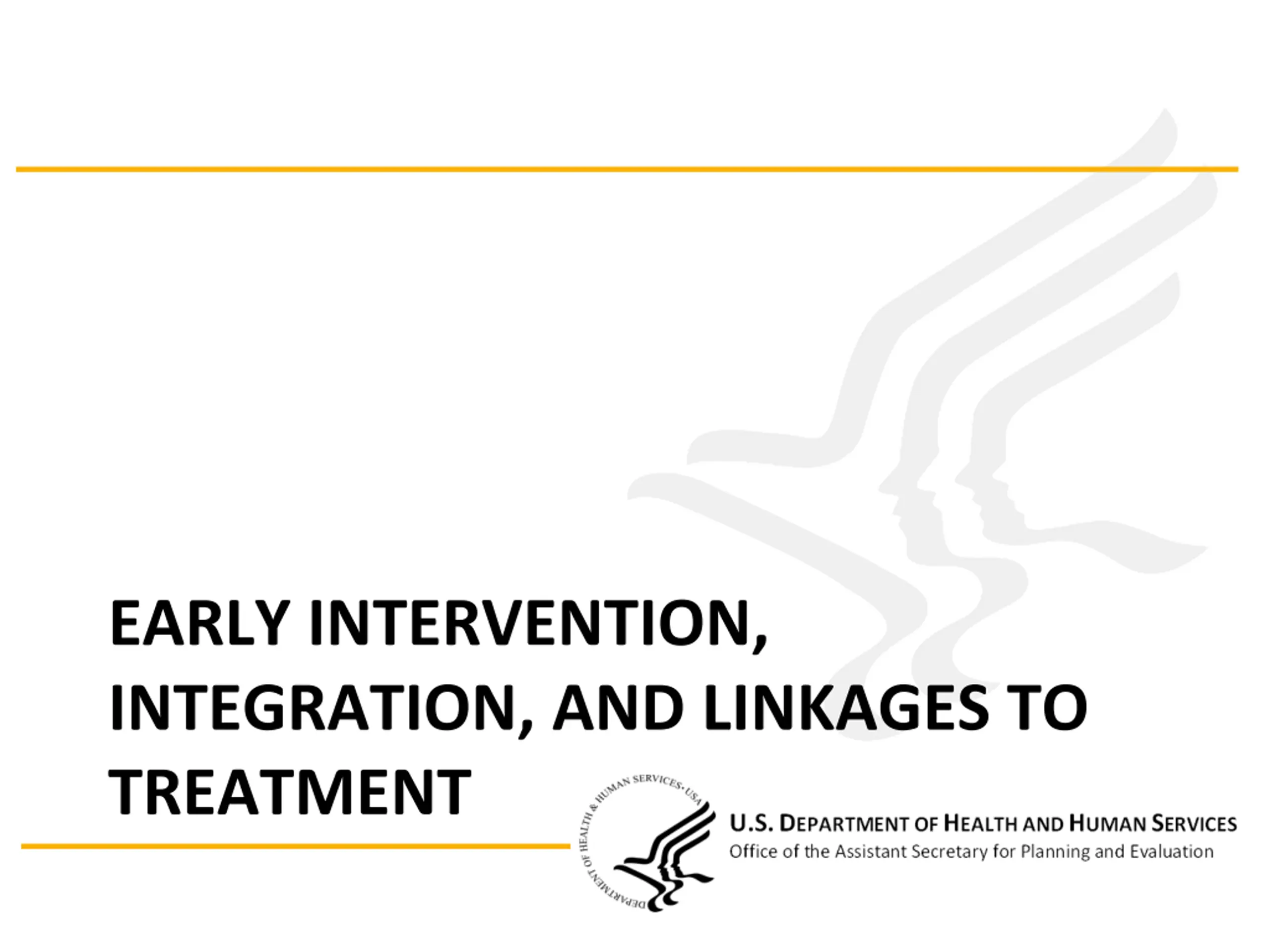 EARLY INTERVENTION, INTEGRATION, AND LINKAGES TO TREATMENT

DEPARTMENT OF HEALTH & HUMAN SERVICES • USA

U.S. DEPARTMENT OF HEALTH AND HUMAN SERVICES
Office of the Assistant Secretary for Planning and Evaluation